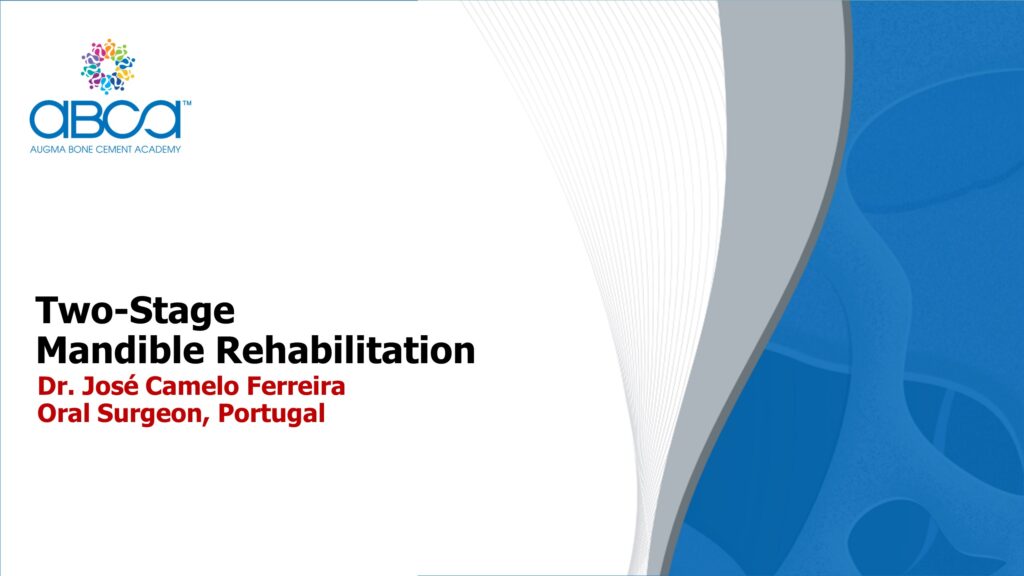 abca™
AUGMA BONE CEMENT ACADEMY

Two-Stage
Mandible Rehabilitation
Dr. José Camelo Ferreira
Oral Surgeon, Portugal